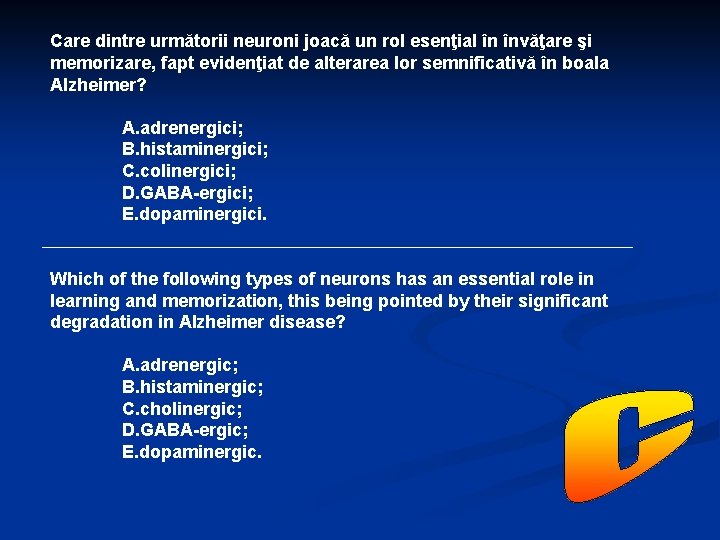 Care dintre următorii neuroni joacă un rol esenţial în învăţare şi memorizare, fapt evidenţiat de alterarea lor semnificativă în boala Alzheimer?

A.adrenergici;
B.histaminergici;
C.colinergici;
D.GABA-ergici;
E.dopaminergici.

Which of the following types of neurons has an essential role in learning and memorization, this being pointed by their significant degradation in Alzheimer disease?

A.adrenergic;
B.histaminergic;
C.cholinergic;
D.GABA-ergic;
E.dopaminergic.

C